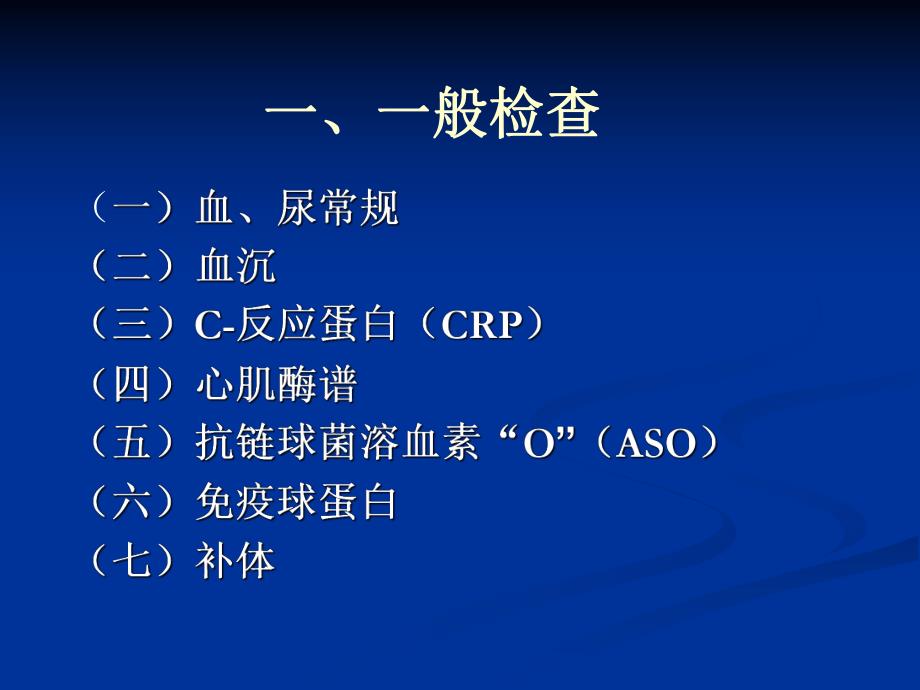 一、一般检查

（一）血、尿常规
（二）血沉
（三）C-反应蛋白（CRP）
（四）心肌酶谱
（五）抗链球菌溶血素“O”（ASO）
（六）免疫球蛋白
（七）补体